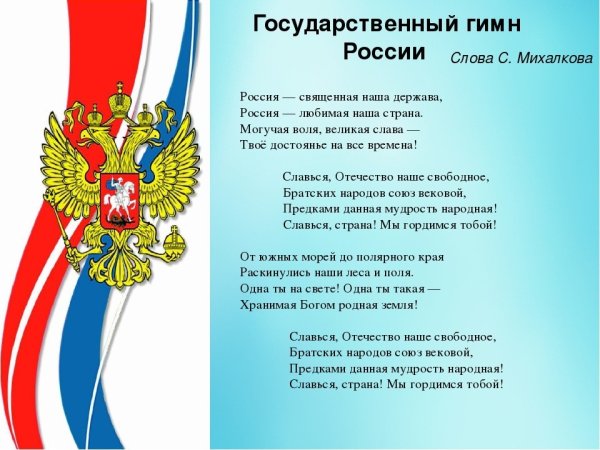 Государственный гимн России

Слова С. Михалкова

Россия — священная наша держава,
Россия — любимая наша страна.
Могучая воля, великая слава —
Твоё достоянье на все времена!

Славься, Отечество наше свободное,
Братских народов союз вековой,
Предками данная мудрость народная!
Славься, страна! Мы гордимся тобой!

От южных морей до полярного края
Раскинулись наши леса и поля.
Одна ты на свете! Одна ты такая —
Хранимая Богом родная земля!

Славься, Отечество наше свободное,
Братских народов союз вековой,
Предками данная мудрость народная!
Славься, страна! Мы гордимся тобой!